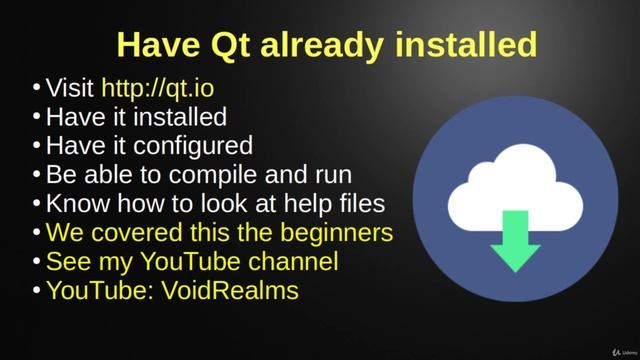 Have Qt already installed

• Visit http://qt.io
• Have it installed
• Have it configured
• Be able to compile and run
• Know how to look at help files
• We covered this the beginners
• See my YouTube channel
• YouTube: VoidRealms

Udemy